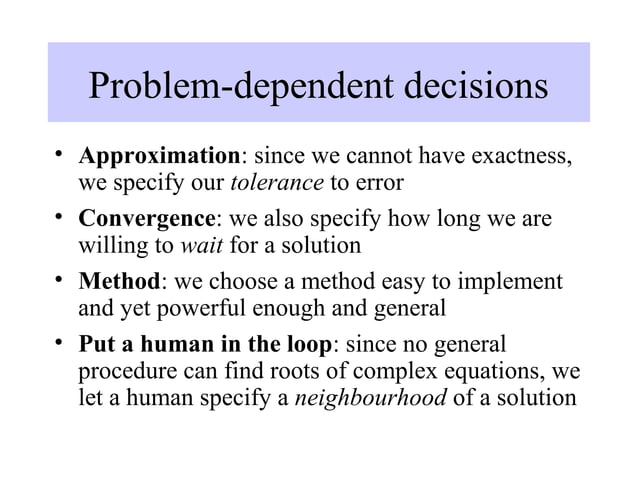 Problem-dependent decisions

• Approximation: since we cannot have exactness, we specify our tolerance to error

• Convergence: we also specify how long we are willing to wait for a solution

• Method: we choose a method easy to implement and yet powerful enough and general

• Put a human in the loop: since no general procedure can find roots of complex equations, we let a human specify a neighbourhood of a solution